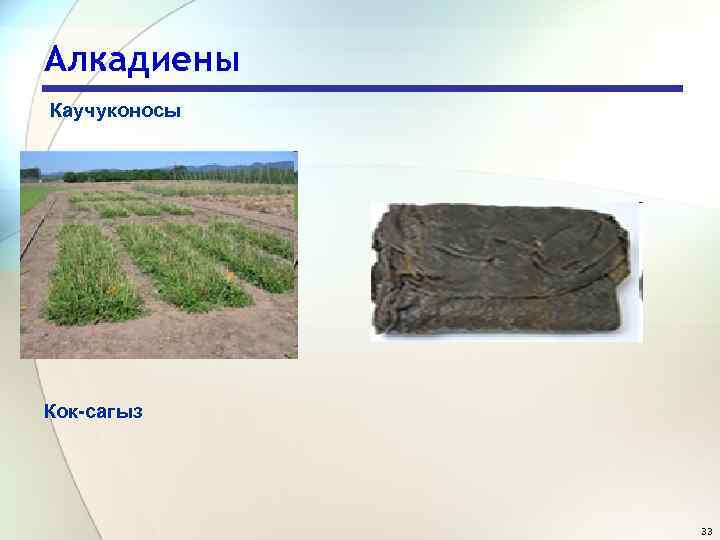 Алкадиены

Каучуконосы

Кок-сагыз

33